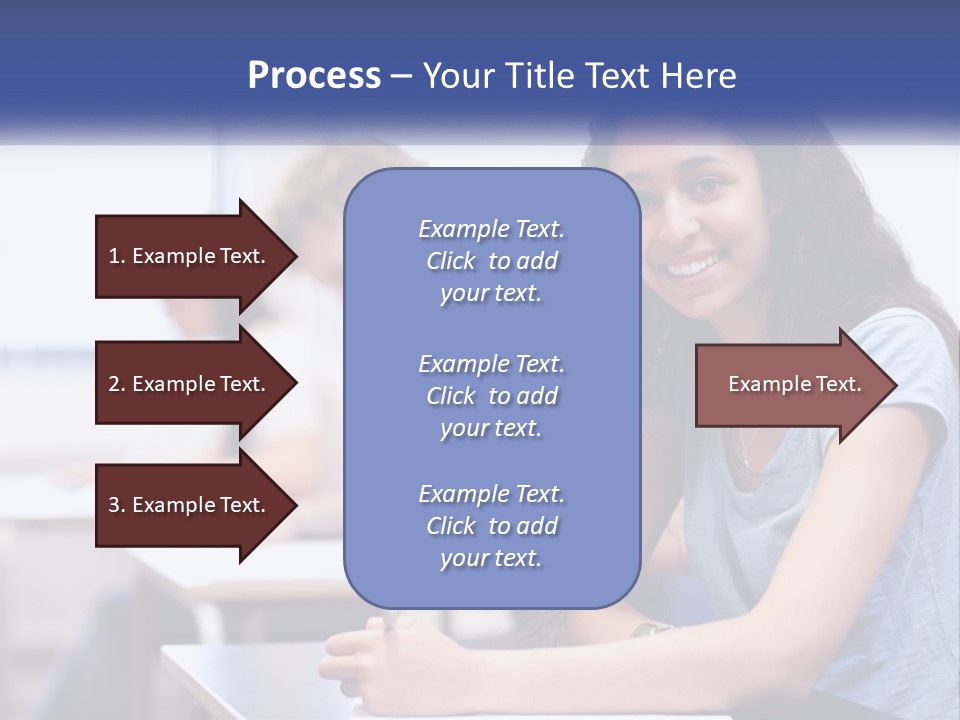 Process – Your Title Text Here

1. Example Text.

2. Example Text.

3. Example Text.

Example Text. Click to add your text.

Example Text. Click to add your text.

Example Text. Click to add your text.

Example Text.